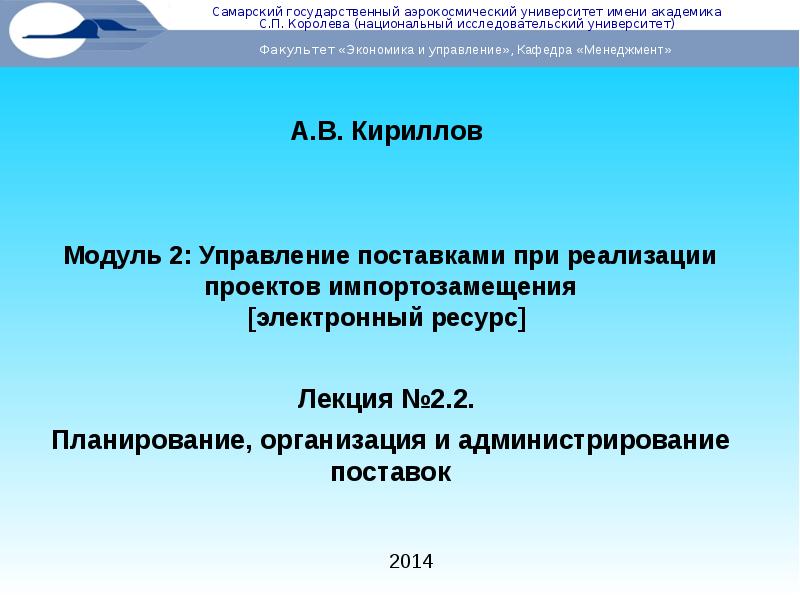 Самарский государственный аэрокосмический университет имени академика С.П. Королева (национальный исследовательский университет)

Факультет «Экономика и управление», Кафедра «Менеджмент»

А.В. Кириллов

Модуль 2: Управление поставками при реализации проектов импортозамещения [электронный ресурс]

Лекция №2.2.

Планирование, организация и администрирование поставок

2014